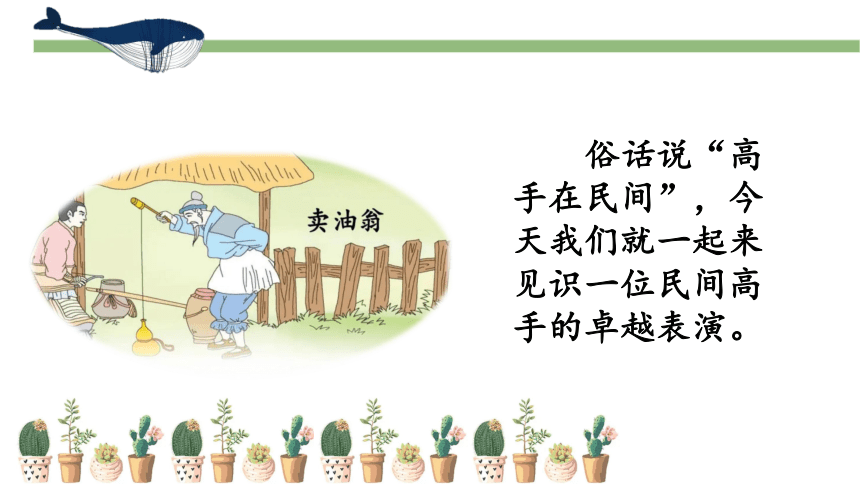 卖油翁

俗话说“高手在民间”，今天我们就一起来见识一位民间高手的卓越表演。